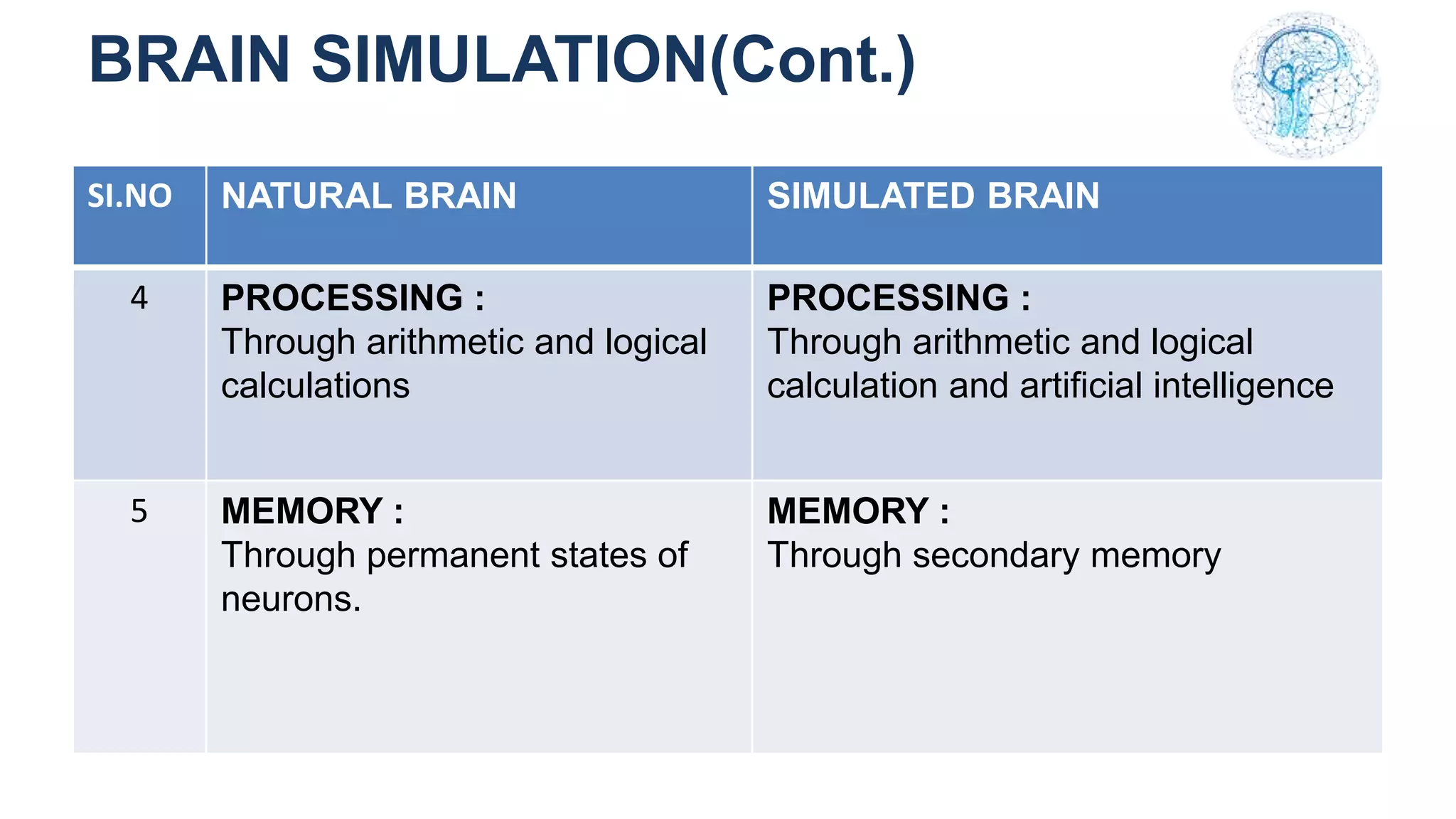 BRAIN SIMULATION(Cont.)

| SI.NO | NATURAL BRAIN | SIMULATED BRAIN |
|---|---|---|
| 4 | PROCESSING : Through arithmetic and logical calculations | PROCESSING : Through arithmetic and logical calculation and artificial intelligence |
| 5 | MEMORY : Through permanent states of neurons. | MEMORY : Through secondary memory |